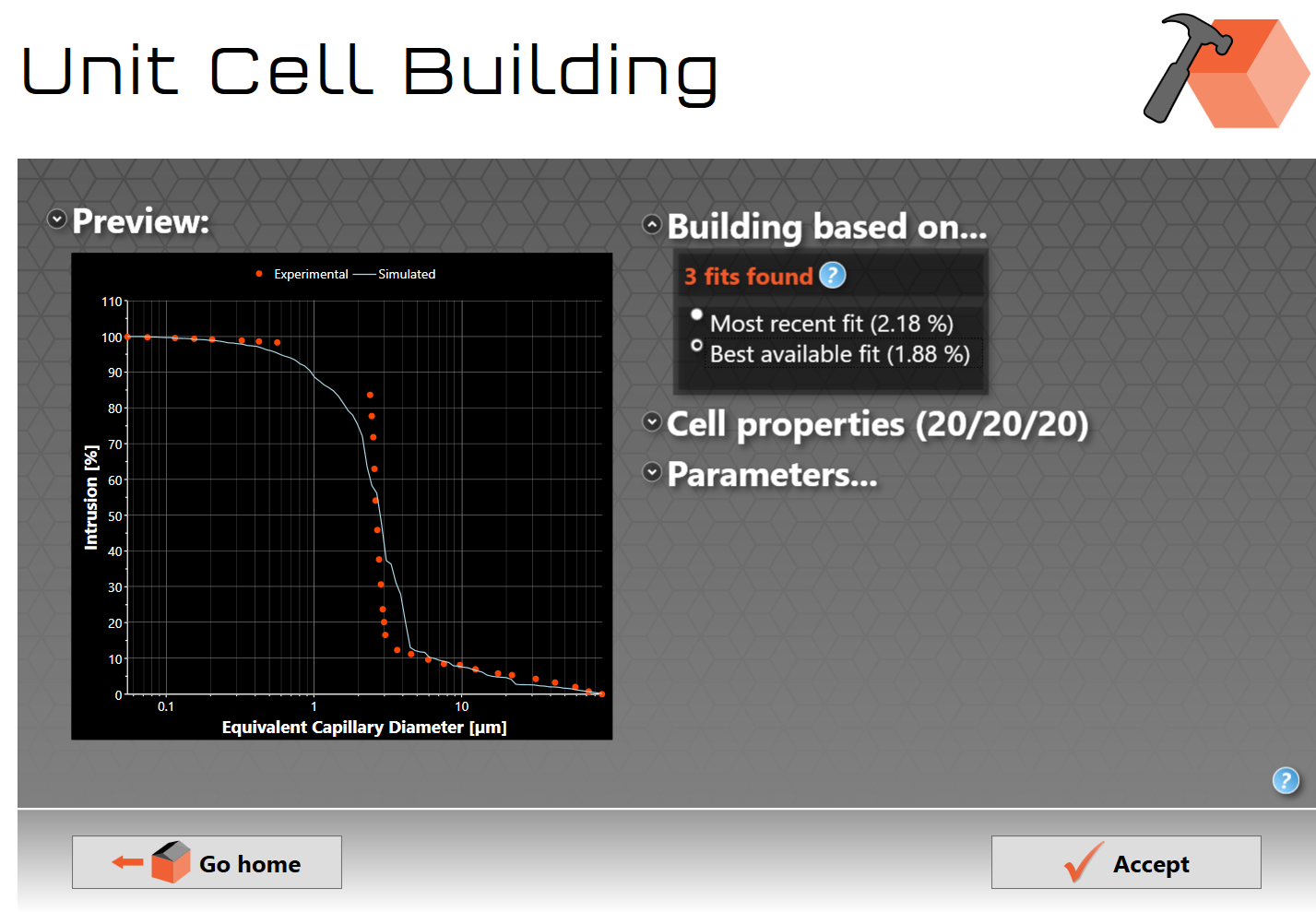 Unit Cell Building

Preview:

Experimental Simulated

110
100
90
80
70
60
50
40
30
20
10
0

Intrusion [%]

0.1
1
10

Equivalent Capillary Diameter [µm]

Building based on...

3 fits found ?

Most recent fit (2.18 %)
Best available fit (1.88 %)

Cell properties (20/20/20)

Parameters...

?

Go home

Accept